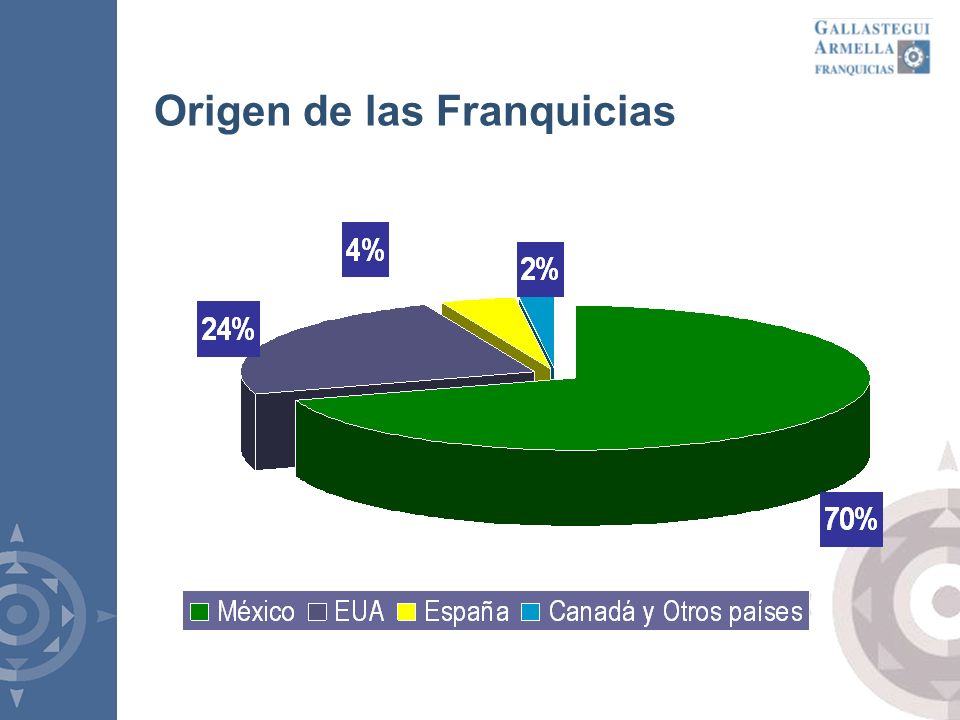 GALLASTEGUI
ARMELLA
FRANQUICIAS

Origen de las Franquicias

4%
2%
24%
70%

México EUA España Canadá y Otros países